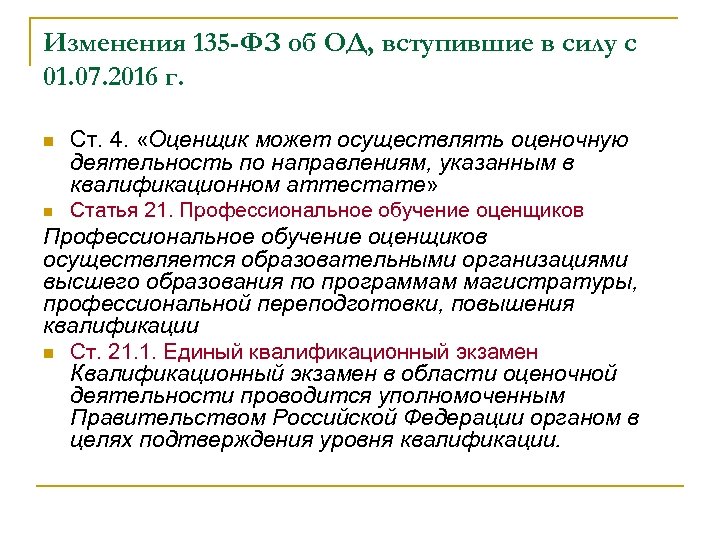 Изменения 135-ФЗ об ОД, вступившие в силу с 01.07.2016 г.

Ст. 4. «Оценщик может осуществлять оценочную деятельность по направлениям, указанным в квалификационном аттестате»

Статья 21. Профессиональное обучение оценщиков

Профессиональное обучение оценщиков осуществляется образовательными организациями высшего образования по программам магистратуры, профессиональной переподготовки, повышения квалификации

Ст. 21.1. Единый квалификационный экзамен
Квалификационный экзамен в области оценочной деятельности проводится уполномоченным Правительством Российской Федерации органом в целях подтверждения уровня квалификации.